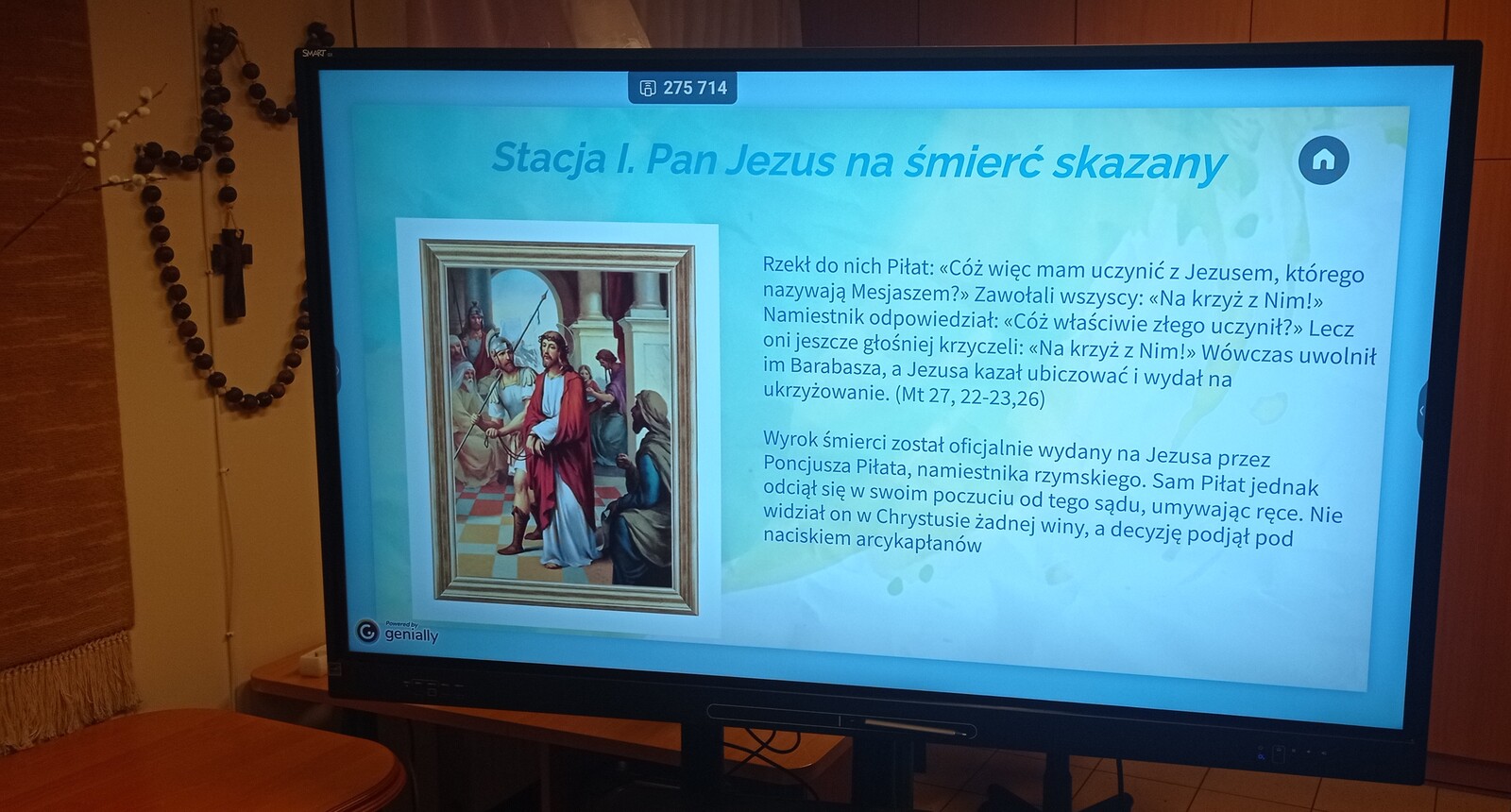 SMART

275 714

Stacja I. Pan Jezus na śmierć skazany

Rzekł do nich Piłat: «Cóż więc mam uczynić z Jezusem, którego nazywają Mesjaszem?» Zawołali wszyscy: «Na krzyż z Nim!» Namiestnik odpowiedział: «Cóż właściwie złego uczynił?» Lecz oni jeszcze głośniej krzyczeli: «Na krzyż z Nim!» Wówczas uwolnił im Barabasza, a Jezusa kazał ubiczować i wydał na ukrzyżowanie. (Mt 27, 22-23,26)

Wyrok śmierci został oficjalnie wydany na Jezusa przez Poncjusza Piłata, namiestnika rzymskiego. Sam Piłat jednak odciął się w swoim poczuciu od tego sądu, umywając ręce. Nie widział on w Chrystusie żadnej winy, a decyzję podjął pod naciskiem arcykapłanów

Powered by genially